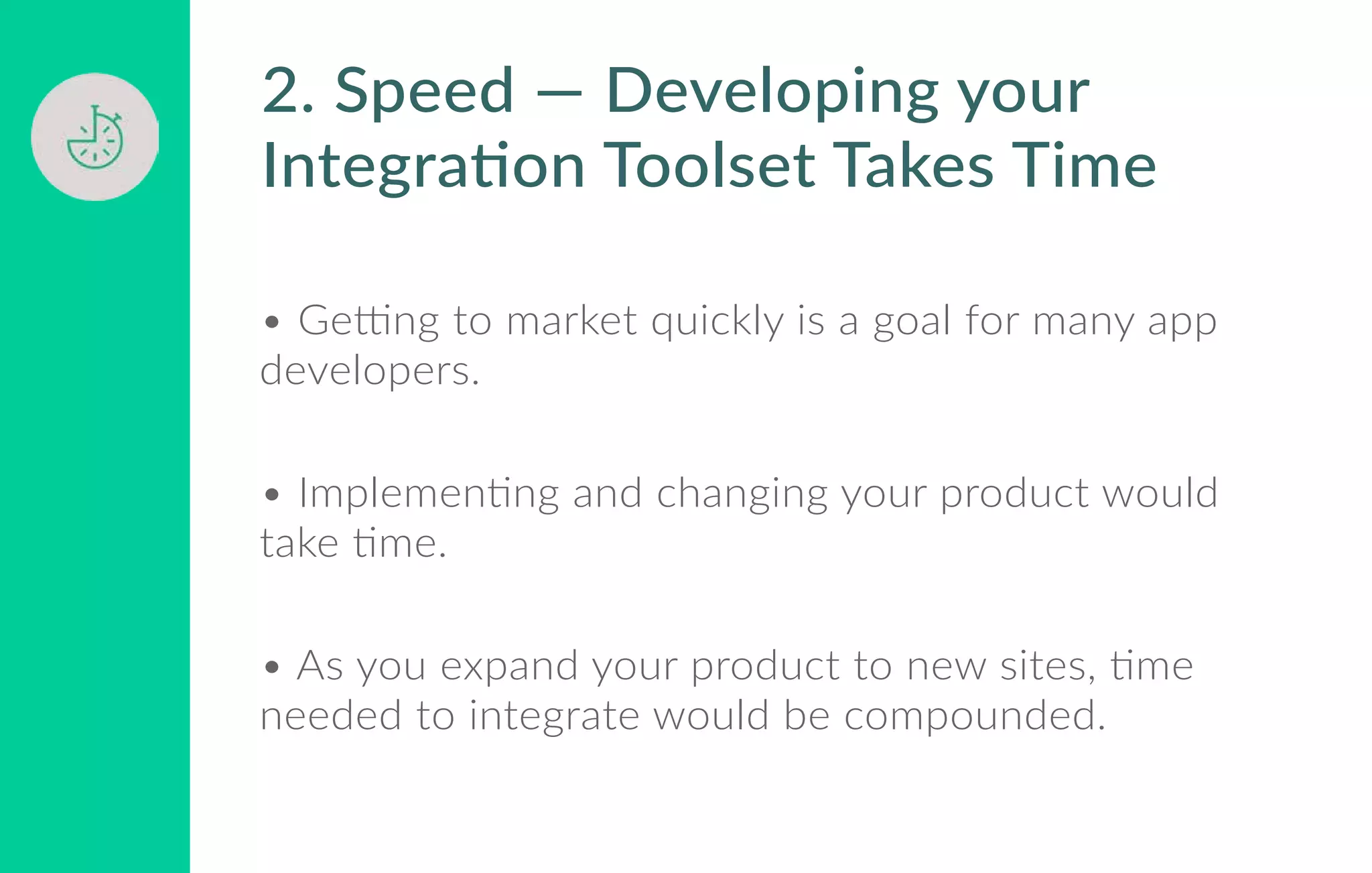 2. Speed — Developing your Integration Toolset Takes Time

• Getting to market quickly is a goal for many app developers.

• Implementing and changing your product would take time.

• As you expand your product to new sites, time needed to integrate would be compounded.